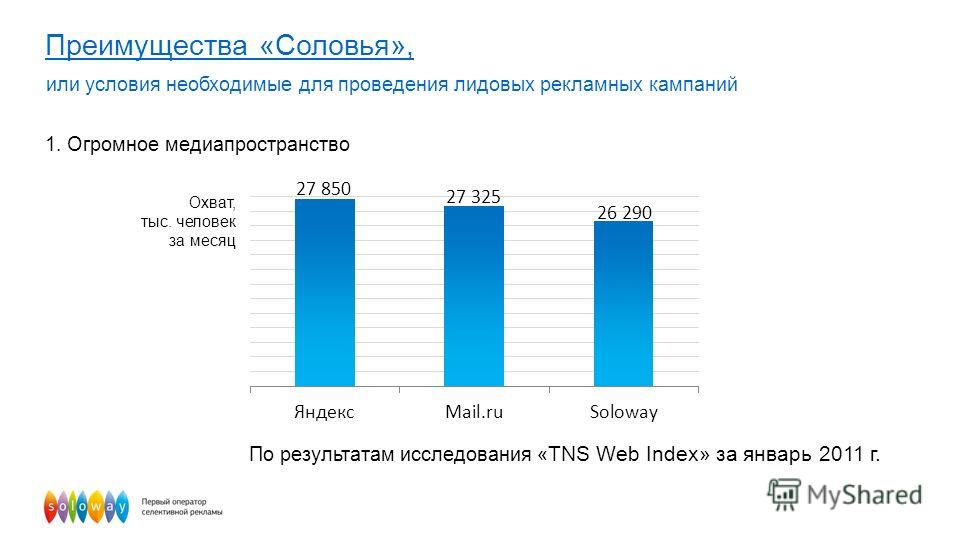 Преимущества «Соловья»,

или условия необходимые для проведения лидовых рекламных кампаний

1. Огромное медиапространство

Охват, тыс. человек за месяц

27 850
27 325
26 290

Яндекс
Mail.ru
Soloway

По результатам исследования «TNS Web Index» за январь 2011 г.

soloway
Первый оператор селективной рекламы

MyShared